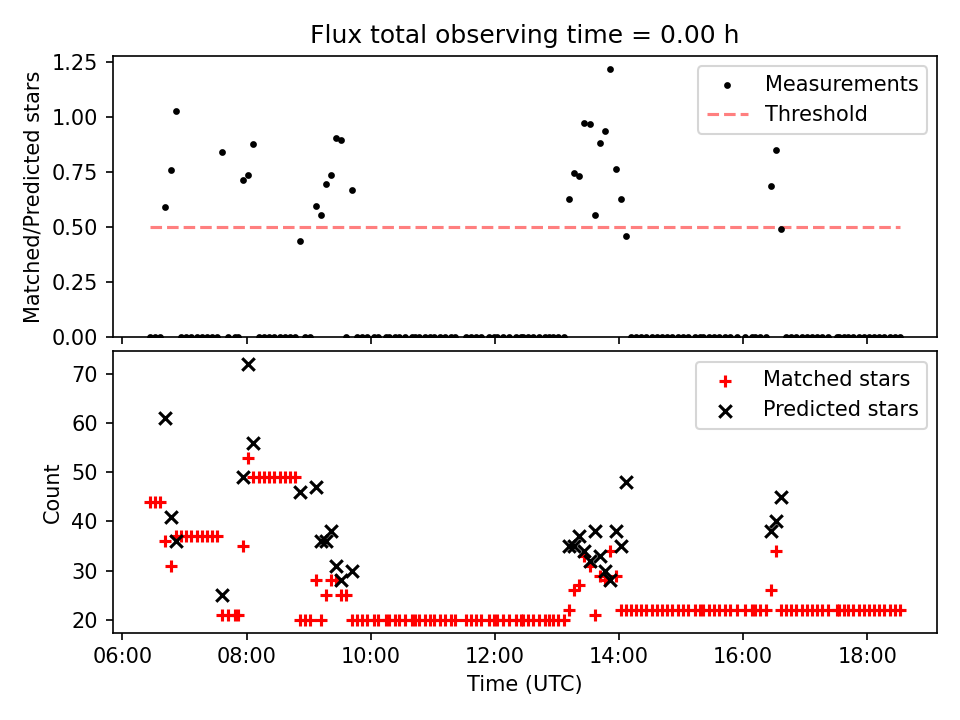 Flux total observing time = 0.00 h

Matched/Predicted stars

1.25
1.00
0.75
0.50
0.25
0.00

Measurements
Threshold

Count

70
60
50
40
30
20

Matched stars
Predicted stars

06:00 08:00 10:00 12:00 14:00 16:00 18:00

Time (UTC)